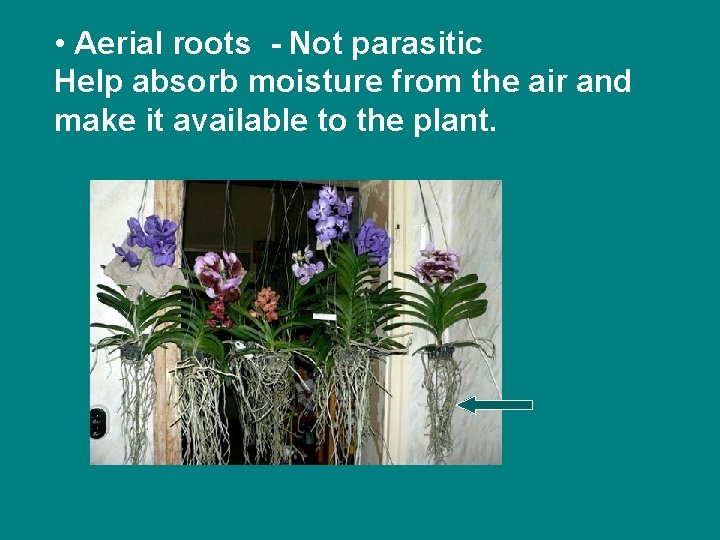 • Aerial roots - Not parasitic
Help absorb moisture from the air and make it available to the plant.